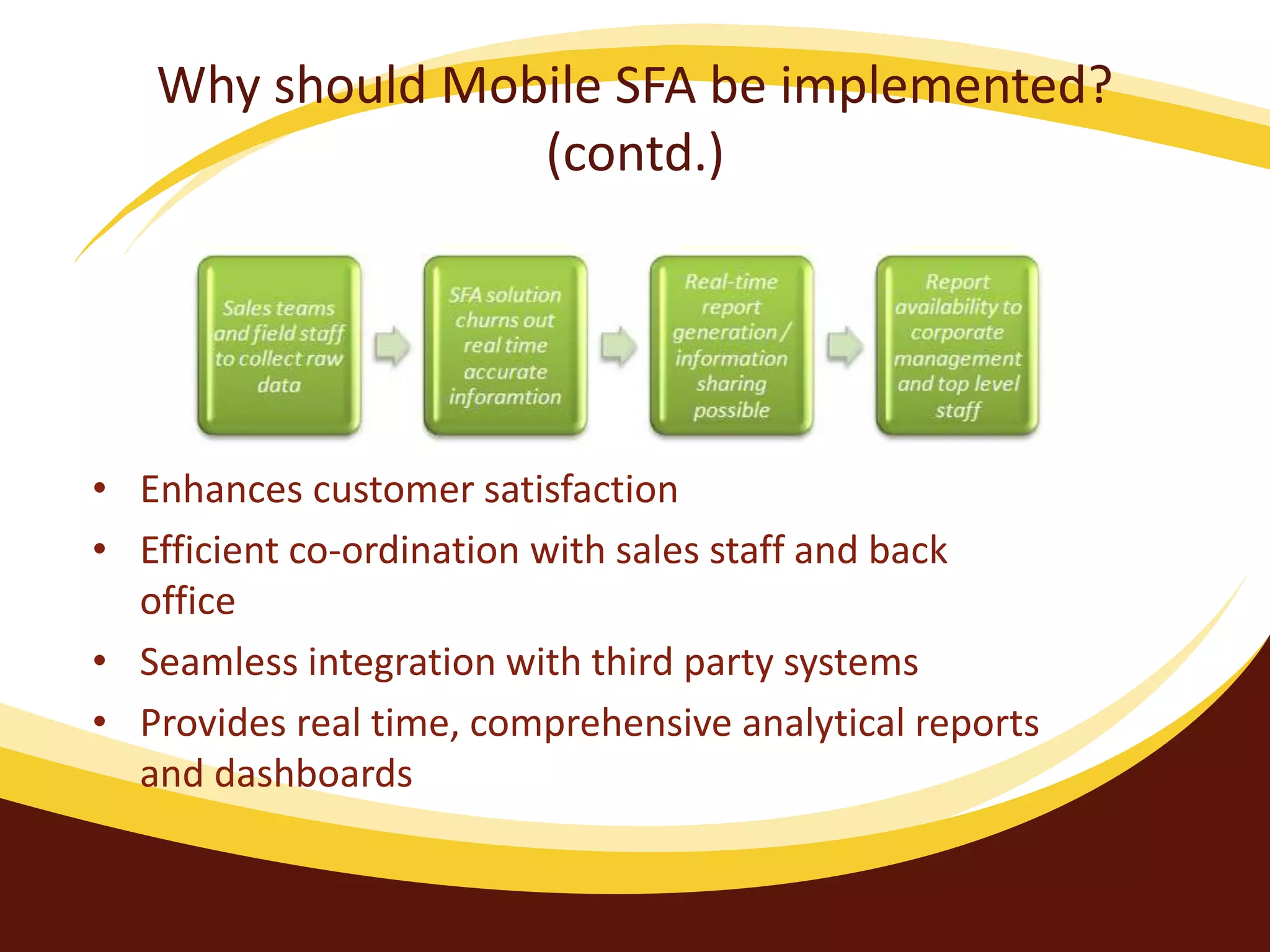 Why should Mobile SFA be implemented? (contd.)

Sales teams and field staff to collect raw data

SFA solution churns out real time accurate inforamtion

Real-time report generation / information sharing possible

Report availability to corporate management and top level staff

• Enhances customer satisfaction
• Efficient co-ordination with sales staff and back office
• Seamless integration with third party systems
• Provides real time, comprehensive analytical reports and dashboards